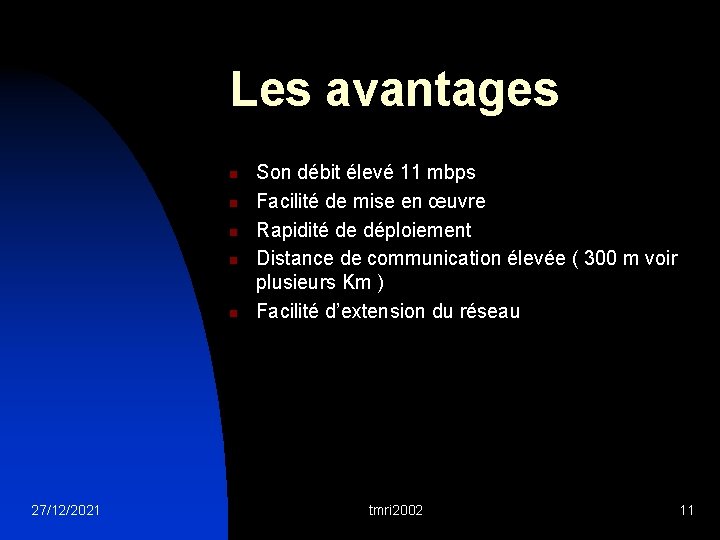 Les avantages

- Son débit élevé 11 mbps
- Facilité de mise en œuvre
- Rapidité de déploiement
- Distance de communication élevée ( 300 m voir plusieurs Km )
- Facilité d'extension du réseau

27/12/2021
tmri2002
11